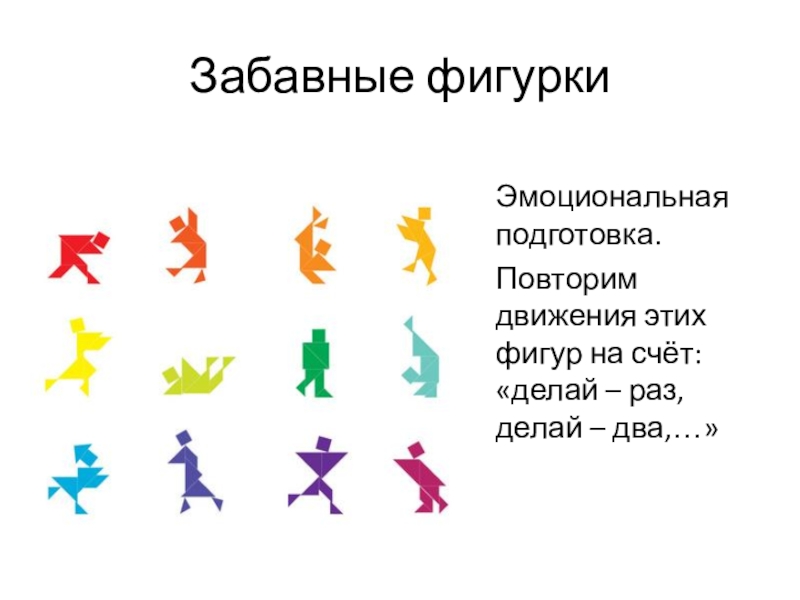 Забавные фигурки

Эмоциональная подготовка.

Повторим движения этих фигур на счёт: «делай – раз, делай – два,…»